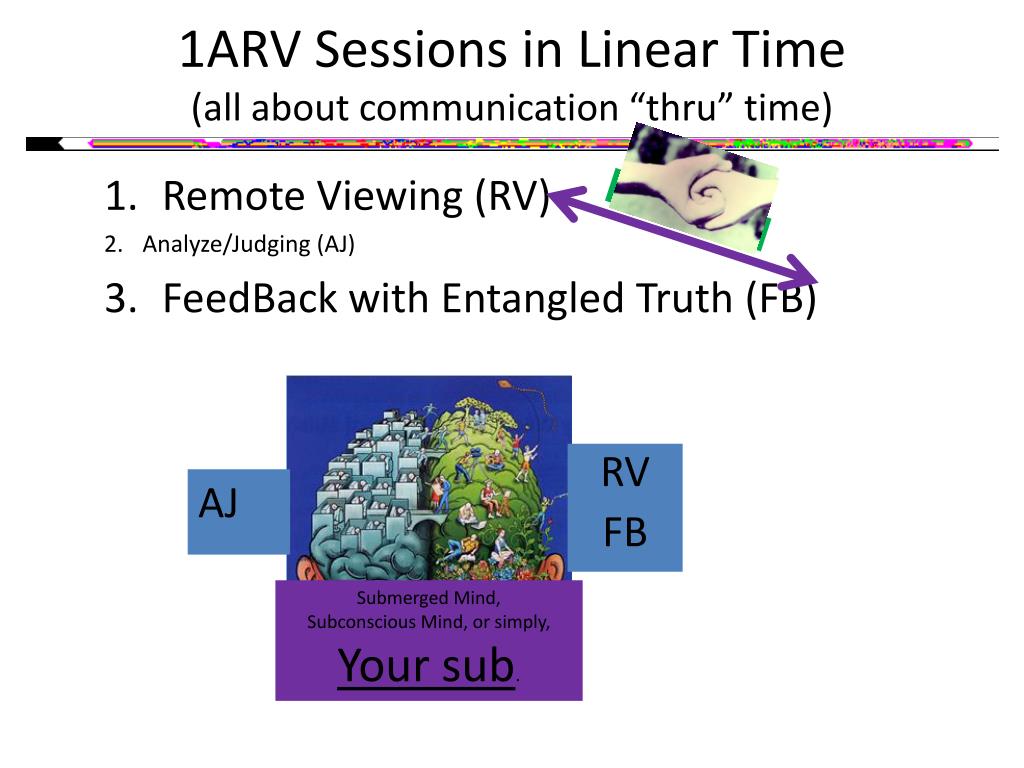 1ARV Sessions in Linear Time
(all about communication “thru” time)

1. Remote Viewing (RV)
2. Analyze/Judging (AJ)
3. FeedBack with Entangled Truth (FB)

AJ

RV
FB

Submerged Mind,
Subconscious Mind, or simply,
Your sub.